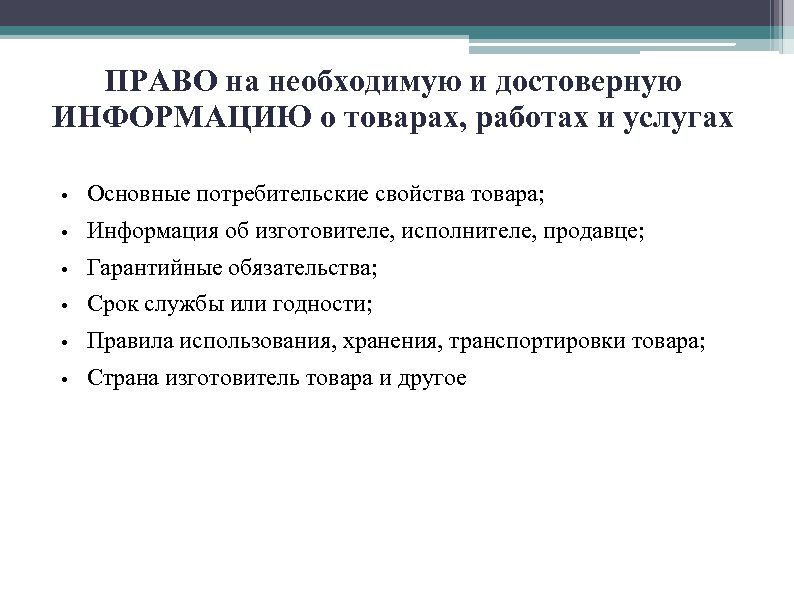 ПРАВО на необходимую и достоверную ИНФОРМАЦИЮ о товарах, работах и услугах

• Основные потребительские свойства товара;
• Информация об изготовителе, исполнителе, продавце;
• Гарантийные обязательства;
• Срок службы или годности;
• Правила использования, хранения, транспортировки товара;
• Страна изготовитель товара и другое